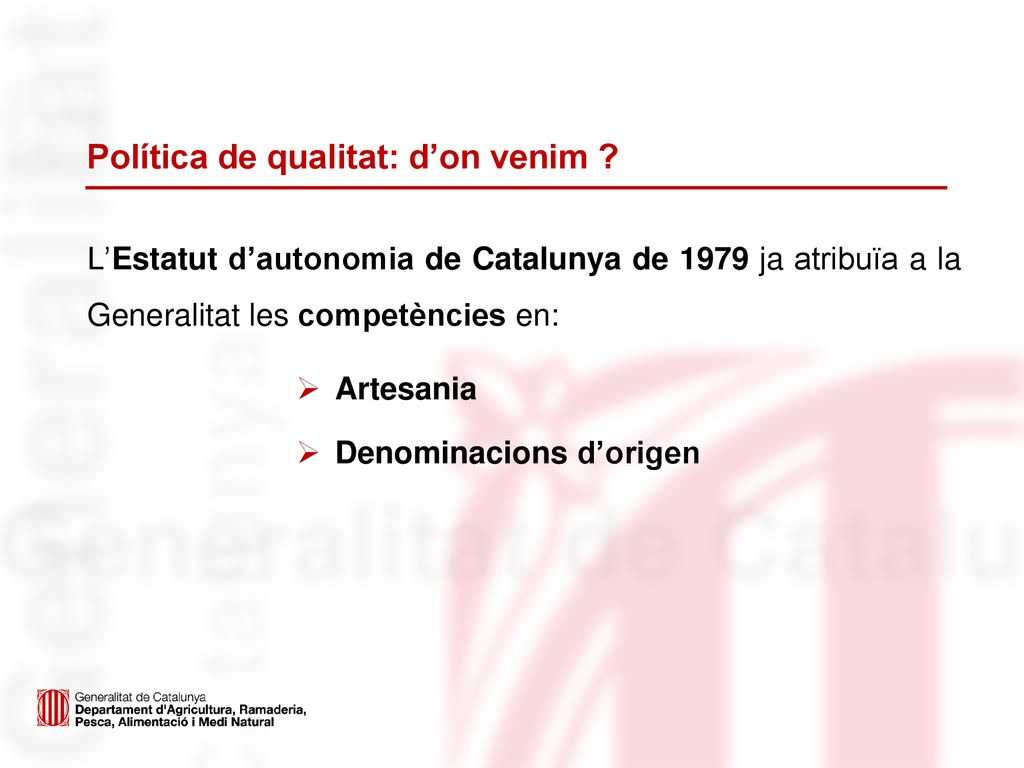 Política de qualitat: d’on venim ?

L’Estatut d’autonomia de Catalunya de 1979 ja atribuïa a la Generalitat les competències en:

➢ Artesania

➢ Denominacions d’origen

Generalitat de Catalunya

Generalitat de Catalunya
Departament d'Agricultura, Ramaderia, Pesca, Alimentació i Medi Natural